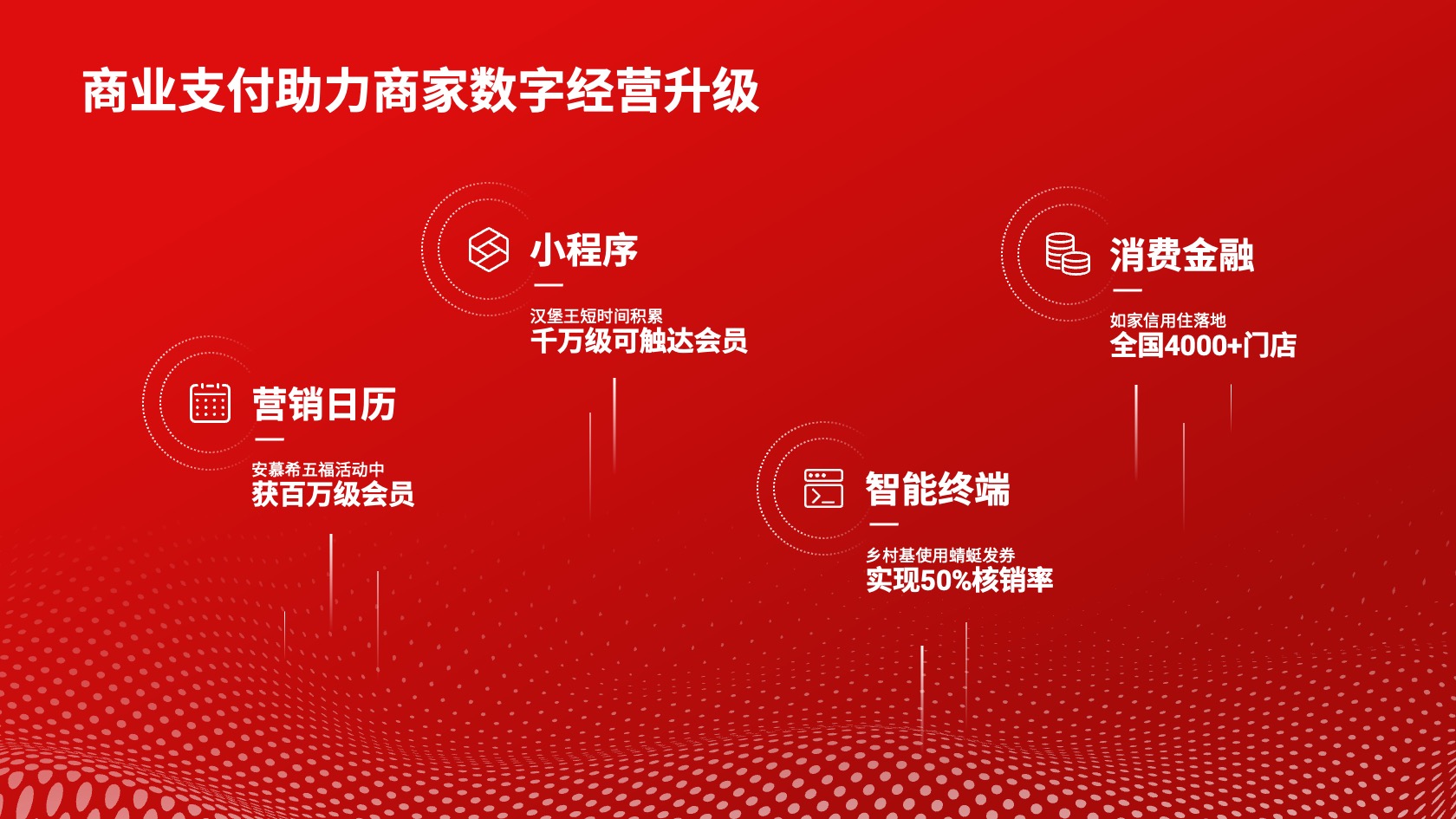 商业支付助力商家数字经营升级

营销日历

安慕希五福活动中
获百万级会员

小程序

汉堡王短时间积累
千万级可触达会员

智能终端

乡村基使用蜻蜓发券
实现50%核销率

消费金融

如家信用住落地
全国4000+门店